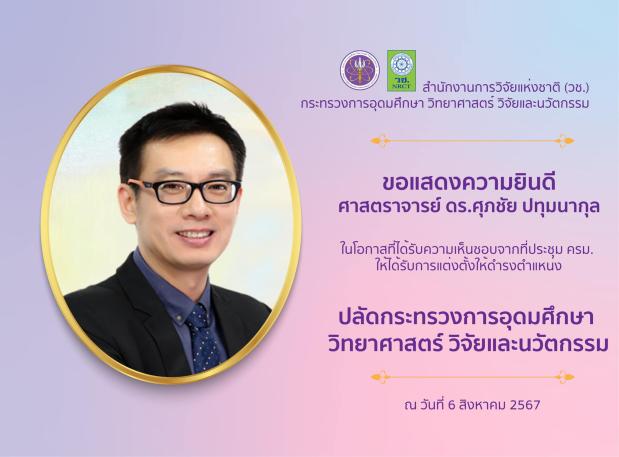 วช. NRCT

สำนักงานการวิจัยแห่งชาติ (วช.)
กระทรวงการอุดมศึกษา วิทยาศาสตร์ วิจัยและนวัตกรรม

ขอแสดงความยินดี
ศาสตราจารย์ ดร.ศุภชัย ปทุมนากุล

ในโอกาสที่ได้รับความเห็นชอบจากที่ประชุม ครม.
ให้ได้รับการแต่งตั้งให้ดำรงตำแหน่ง

ปลัดกระทรวงการอุดมศึกษา
วิทยาศาสตร์ วิจัยและนวัตกรรม

ณ วันที่ 6 สิงหาคม 2567